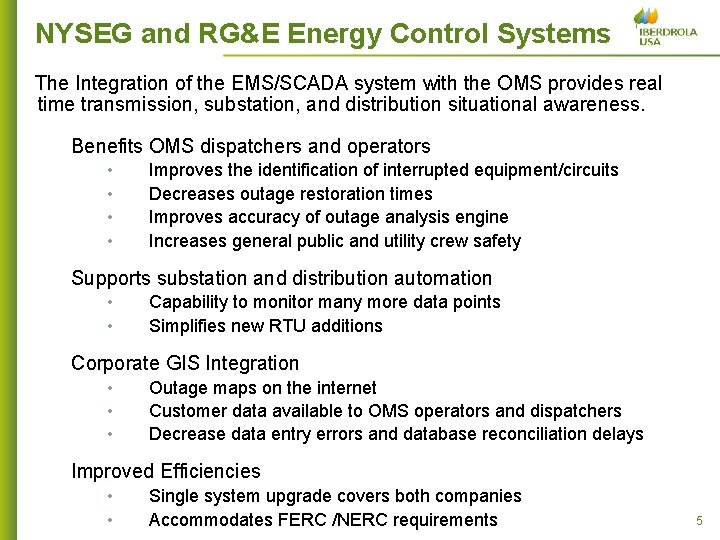 NYSEG and RG&E Energy Control Systems

IBERDROLA USA

The Integration of the EMS/SCADA system with the OMS provides real time transmission, substation, and distribution situational awareness.

Benefits OMS dispatchers and operators
• Improves the identification of interrupted equipment/circuits
• Decreases outage restoration times
• Improves accuracy of outage analysis engine
• Increases general public and utility crew safety

Supports substation and distribution automation
• Capability to monitor many more data points
• Simplifies new RTU additions

Corporate GIS Integration
• Outage maps on the internet
• Customer data available to OMS operators and dispatchers
• Decrease data entry errors and database reconciliation delays

Improved Efficiencies
• Single system upgrade covers both companies
• Accommodates FERC /NERC requirements

5